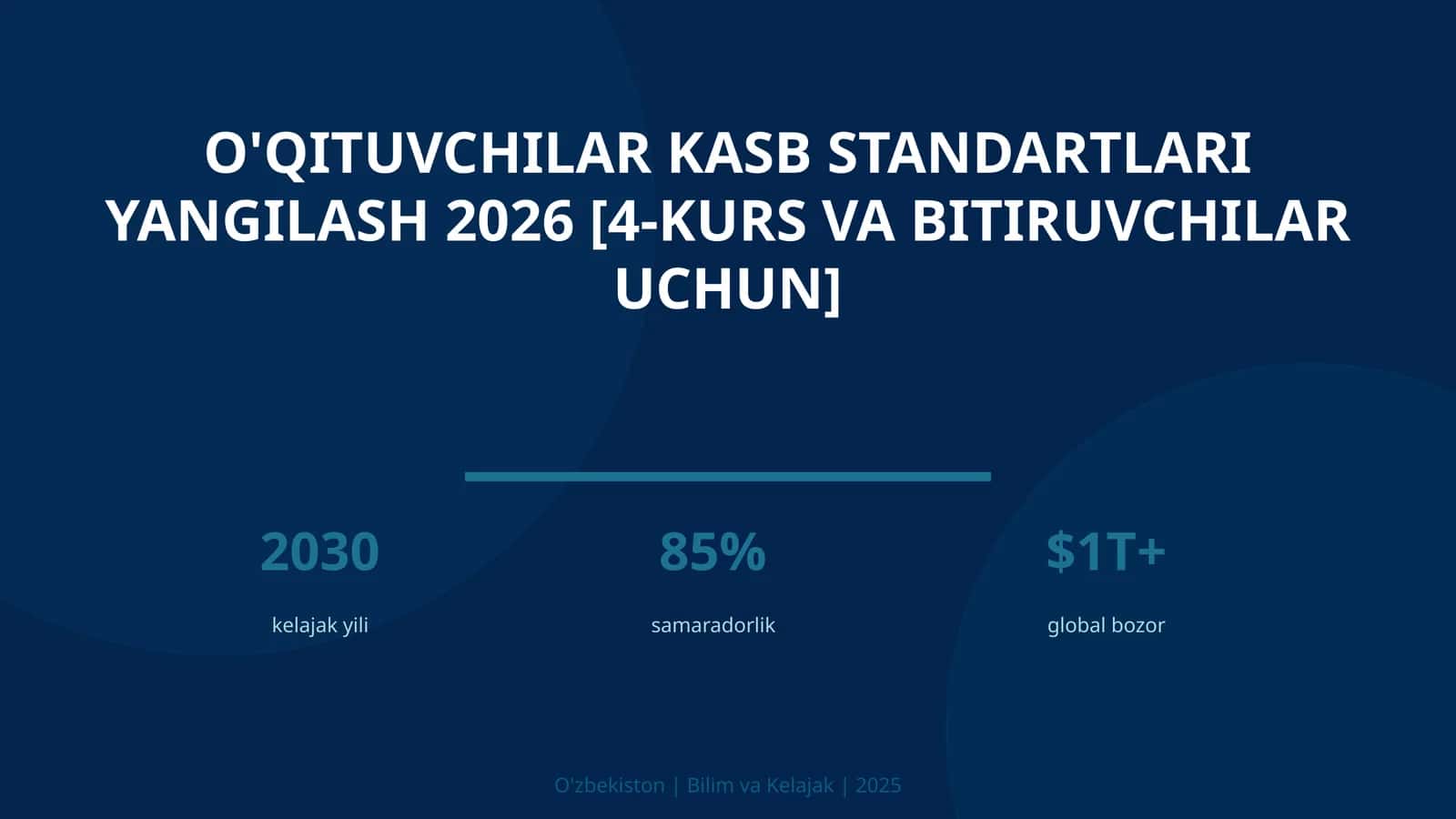 O'QITUVCHILAR KASB STANDARTLARI YANGILASH 2026 [4-KURS VA BITIRUVCHILAR UCHUN]

2030
kelajak yili

85%
samaradorlik

$1T+
global bozor

O'zbekiston | Bilim va Kelajak | 2025